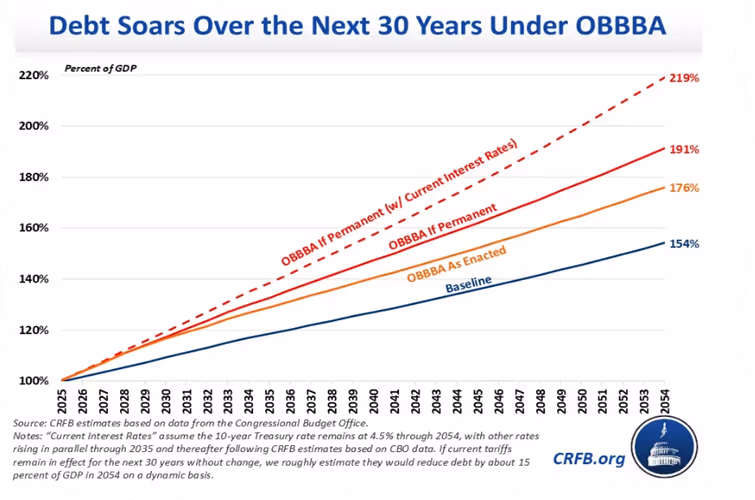 Debt Soars Over the Next 30 Years Under OBBBA

Percent of GDP

220%
200%
180%
160%
140%
120%
100%

219%
191%
176%
154%

OBBBA If Permanent (w/ Current Interest Rates)
OBBBA If Permanent
OBBBA As Enacted
Baseline

2025 2026 2027 2028 2029 2030 2031 2032 2033 2034 2035 2036 2037 2038 2039 2040 2041 2042 2043 2044 2045 2046 2047 2048 2049 2050 2051 2052 2053 2054

Source: CRFB estimates based on data from the Congressional Budget Office.
Notes: "Current Interest Rates" assume the 10-year Treasury rate remains at 4.5% through 2054, with other rates rising in parallel through 2035 and thereafter following CRFB estimates based on CBO data. If current tariffs remain in effect for the next 30 years without change, we roughly estimate they would reduce debt by about 15 percent of GDP in 2054 on a dynamic basis.

CRFB.org